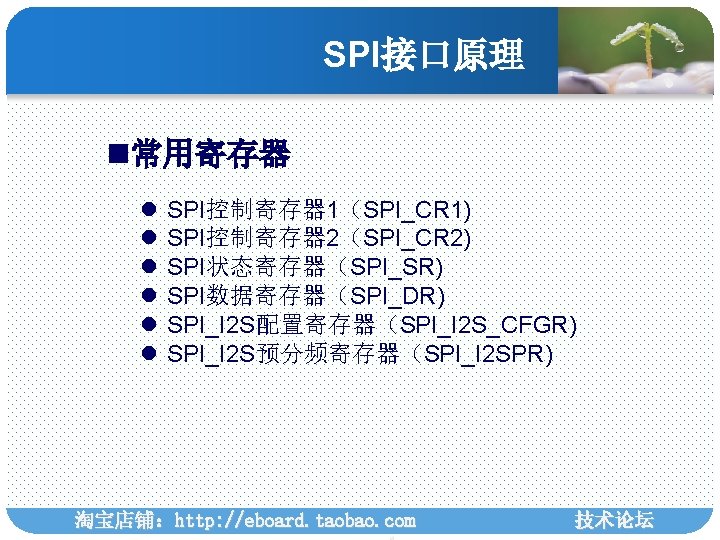 SPI接口原理

■常用寄存器

● SPI控制寄存器1（SPI_CR1)
● SPI控制寄存器2（SPI_CR2)
● SPI状态寄存器（SPI_SR)
● SPI数据寄存器（SPI_DR)
● SPI_I2S配置寄存器（SPI_I2S_CFGR)
● SPI_I2S预分频寄存器（SPI_I2SPR)

淘宝店铺：http://eboard.taobao.com

技术论坛